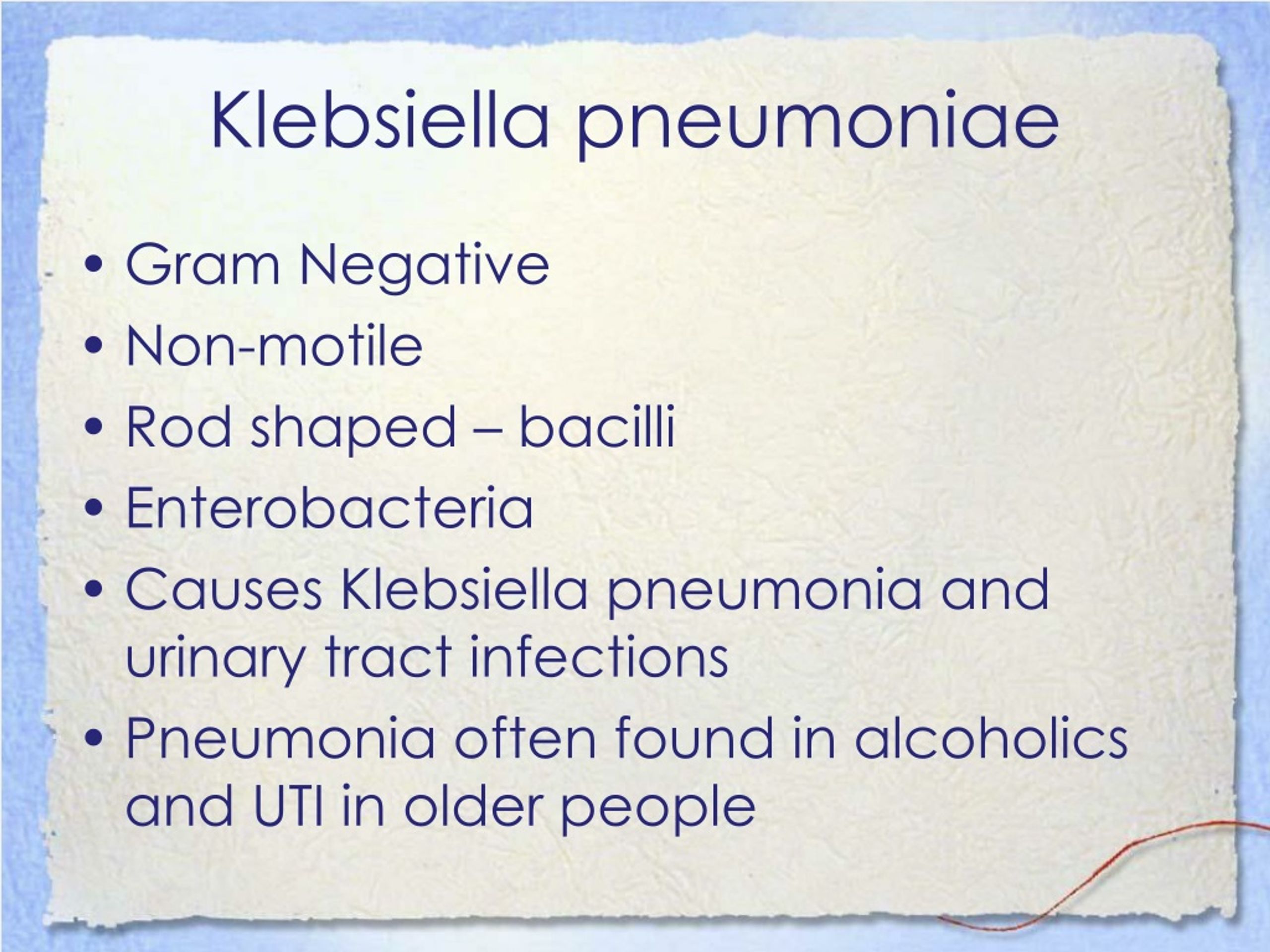 Klebsiella pneumoniae

• Gram Negative
• Non-motile
• Rod shaped – bacilli
• Enterobacteria
• Causes Klebsiella pneumonia and urinary tract infections
• Pneumonia often found in alcoholics and UTI in older people